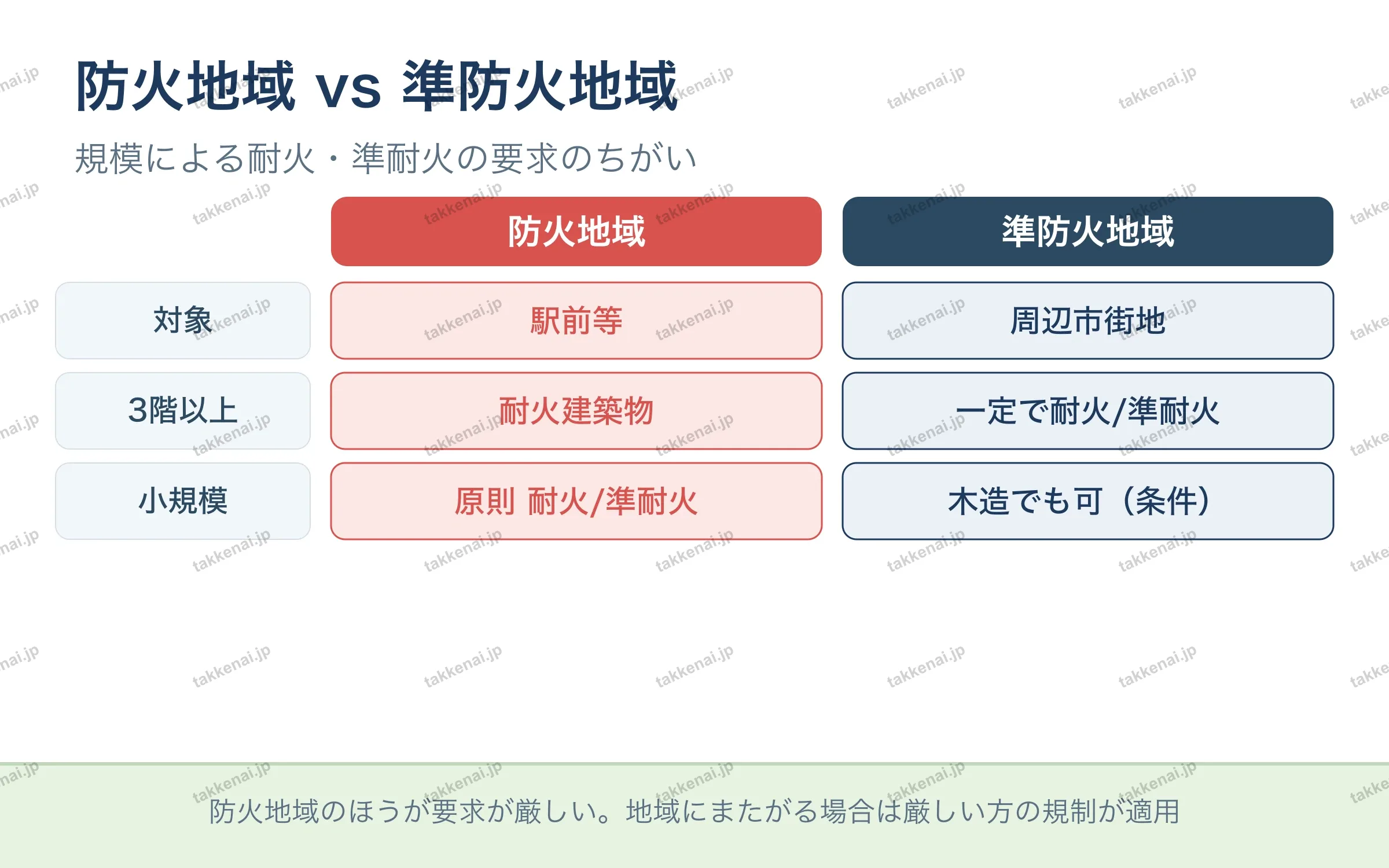 防火地域 vs 準防火地域

規模による耐火・準耐火の要求のちがい

| | 防火地域 | 準防火地域 |
|---|---|---|
| 対象 | 駅前等 | 周辺市街地 |
| 3階以上 | 耐火建築物 | 一定で耐火/準耐火 |
| 小規模 | 原則 耐火/準耐火 | 木造でも可（条件） |

防火地域のほうが要求が厳しい。地域にまたがる場合は厳しい方の規制が適用

takkenai.jp